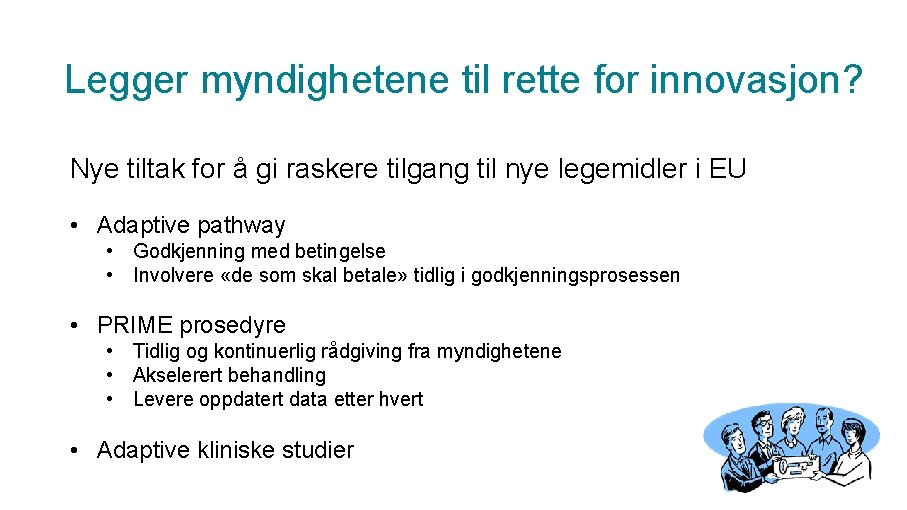 Legger myndighetene til rette for innovasjon?

Nye tiltak for å gi raskere tilgang til nye legemidler i EU

• Adaptive pathway
  • Godkjenning med betingelse
  • Involvere «de som skal betale» tidlig i godkjenningsprosessen

• PRIME prosedyre
  • Tidlig og kontinuerlig rådgiving fra myndighetene
  • Akselerert behandling
  • Levere oppdatert data etter hvert

• Adaptive kliniske studier